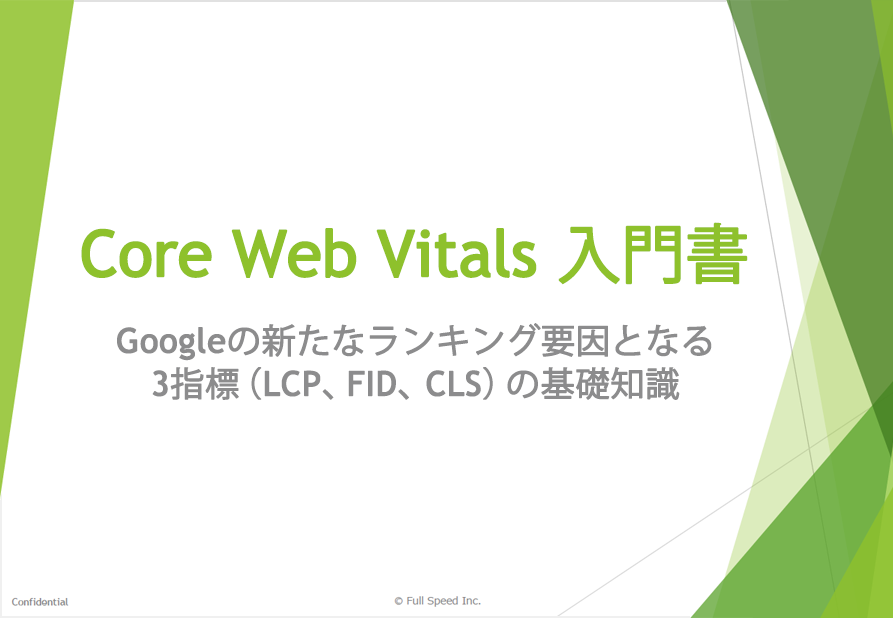 Core Web Vitals 入門書

Googleの新たなランキング要因となる
3指標（LCP、FID、CLS）の基礎知識

Confidential

© Full Speed Inc.